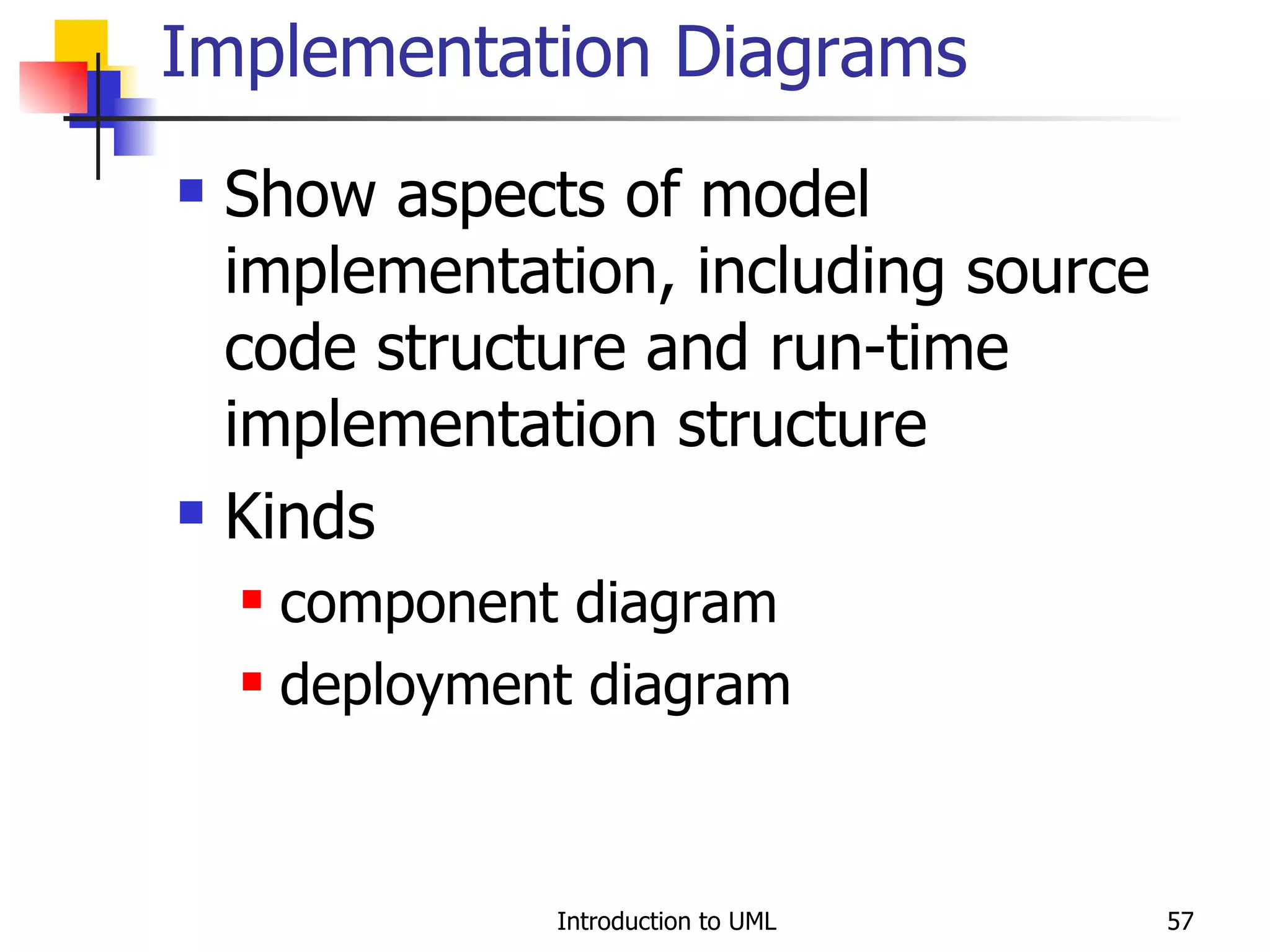 Implementation Diagrams

- Show aspects of model implementation, including source code structure and run-time implementation structure
- Kinds
  - component diagram
  - deployment diagram

Introduction to UML

57